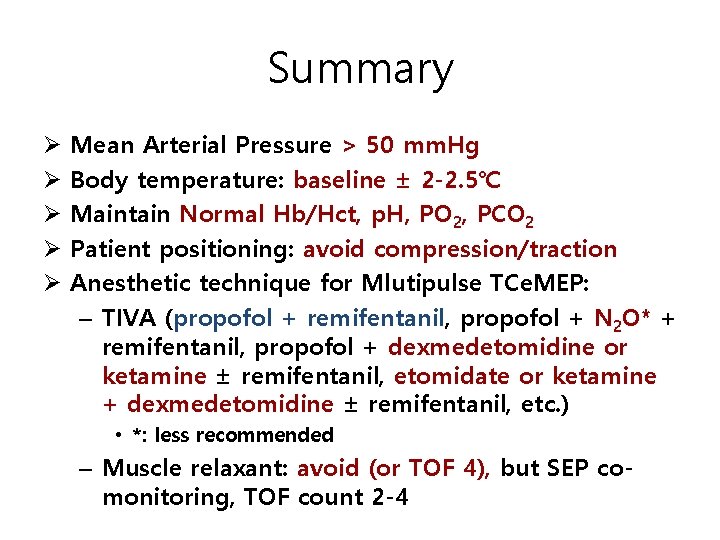 Summary

➢ Mean Arterial Pressure > 50 mmHg
➢ Body temperature: baseline ± 2-2.5℃
➢ Maintain Normal Hb/Hct, pH, $PO_2$, $PCO_2$
➢ Patient positioning: avoid compression/traction
➢ Anesthetic technique for Mlutipulse TCeMEP:
– TIVA (propofol + remifentanil, propofol + $N_2O$* + remifentanil, propofol + dexmedetomidine or ketamine ± remifentanil, etomidate or ketamine + dexmedetomidine ± remifentanil, etc.)
• *: less recommended
– Muscle relaxant: avoid (or TOF 4), but SEP co-monitoring, TOF count 2-4